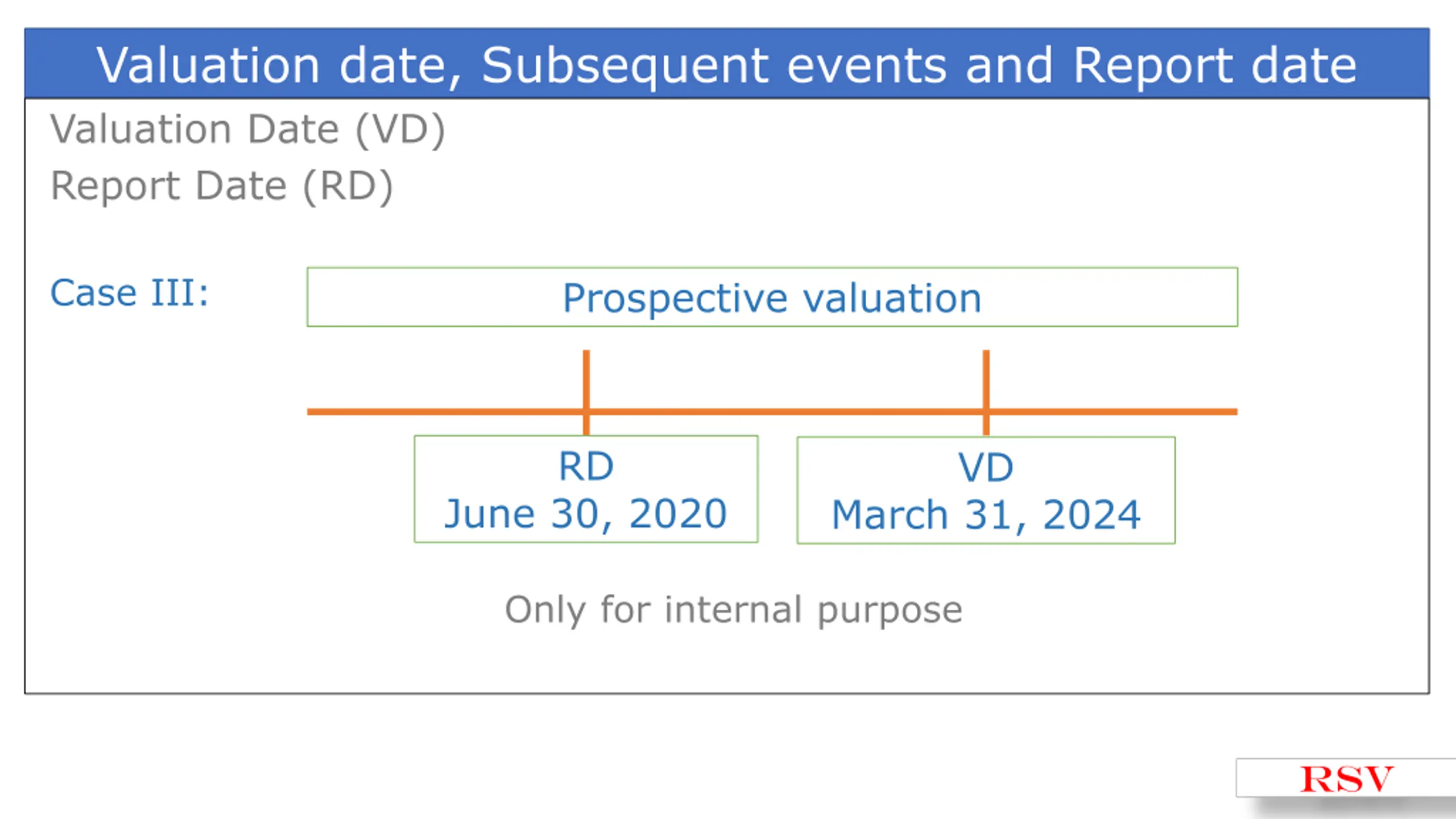 Valuation date, Subsequent events and Report date

Valuation Date (VD)
Report Date (RD)

Case III:

Prospective valuation

RD
June 30, 2020

VD
March 31, 2024

Only for internal purpose

RSV